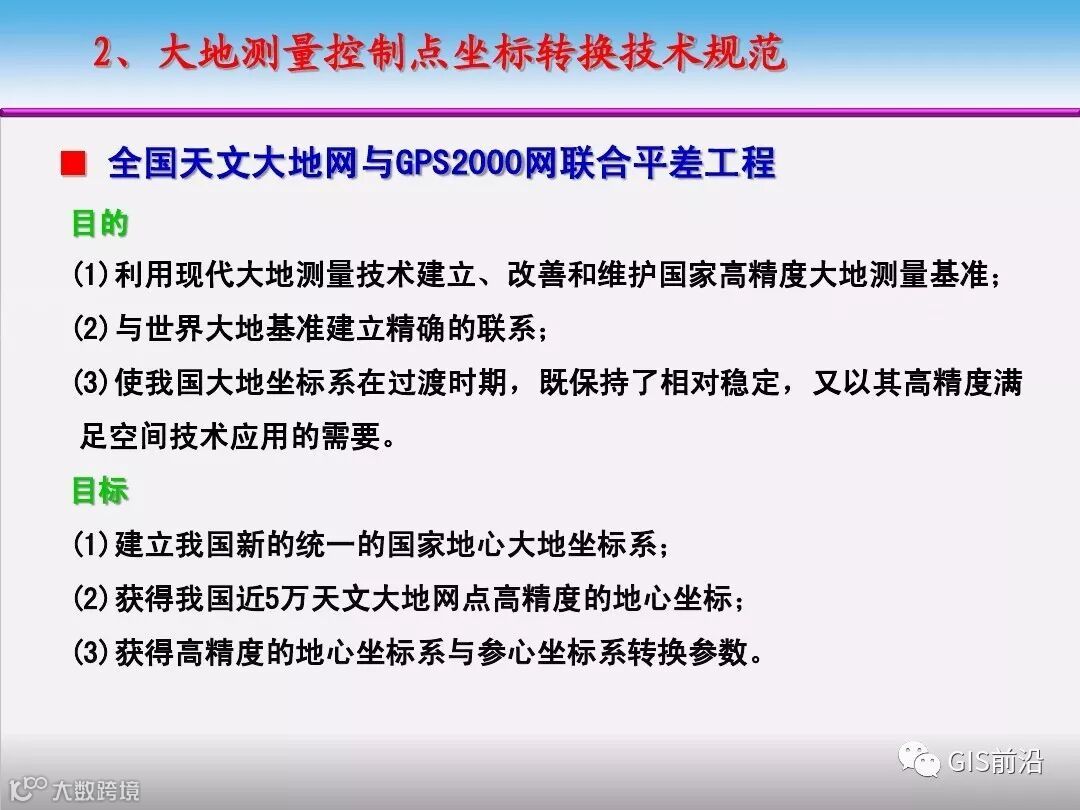 2、大地测量控制点坐标转换技术规范

■ 全国天文大地网与GPS2000网联合平差工程

目的

(1)利用现代大地测量技术建立、改善和维护国家高精度大地测量基准；

(2)与世界大地基准建立精确的联系；

(3)使我国大地坐标系在过渡时期，既保持了相对稳定，又以其高精度满足空间技术应用的需要。

目标

(1)建立我国新的统一的国家地心大地坐标系；

(2)获得我国近5万天文大地网点高精度的地心坐标；

(3)获得高精度的地心坐标系与参心坐标系转换参数。

GIS前沿

大数跨境